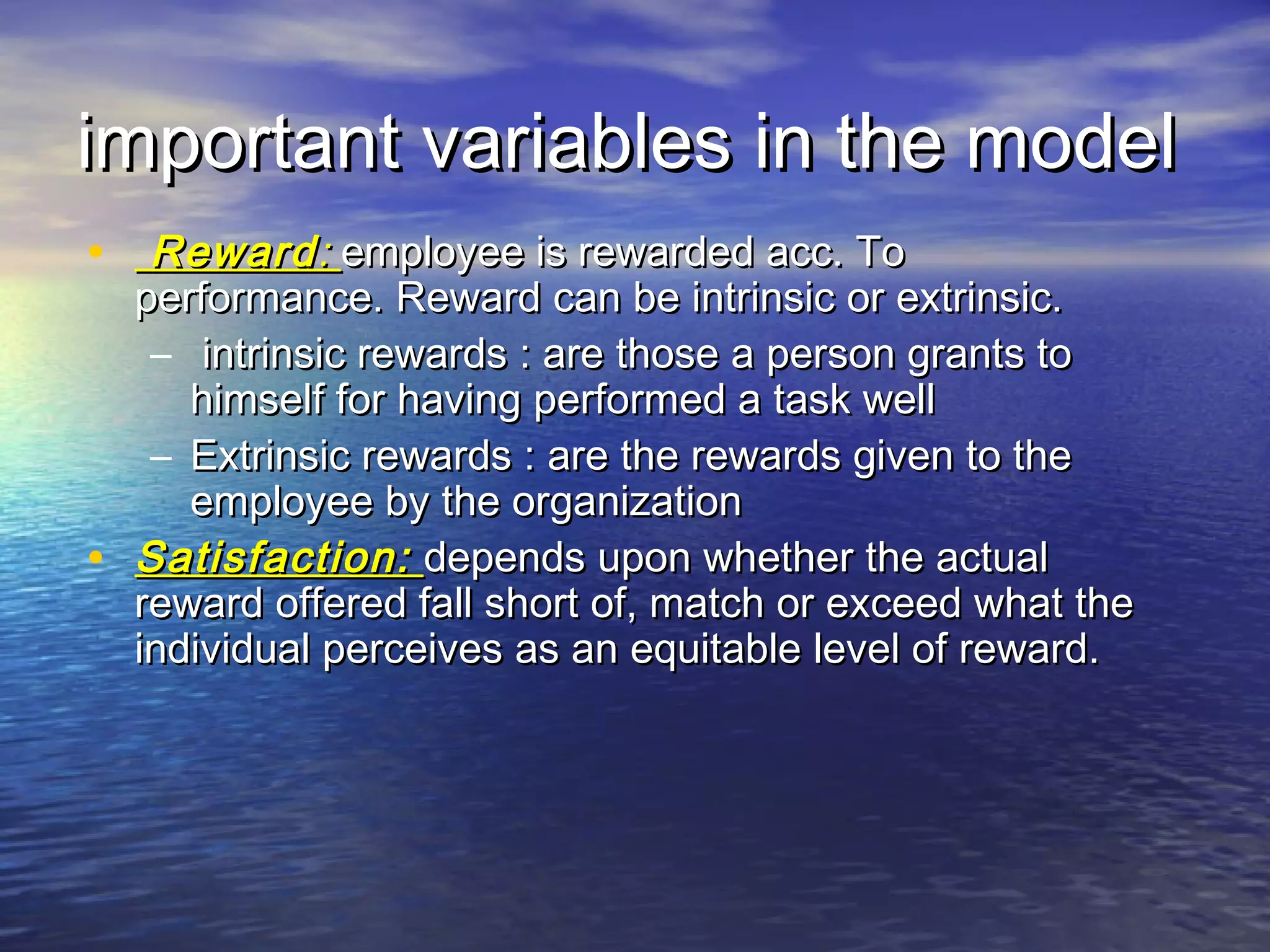 important variables in the model

• Reward: employee is rewarded acc. To performance. Reward can be intrinsic or extrinsic.
– intrinsic rewards : are those a person grants to himself for having performed a task well
– Extrinsic rewards : are the rewards given to the employee by the organization
• Satisfaction: depends upon whether the actual reward offered fall short of, match or exceed what the individual perceives as an equitable level of reward.